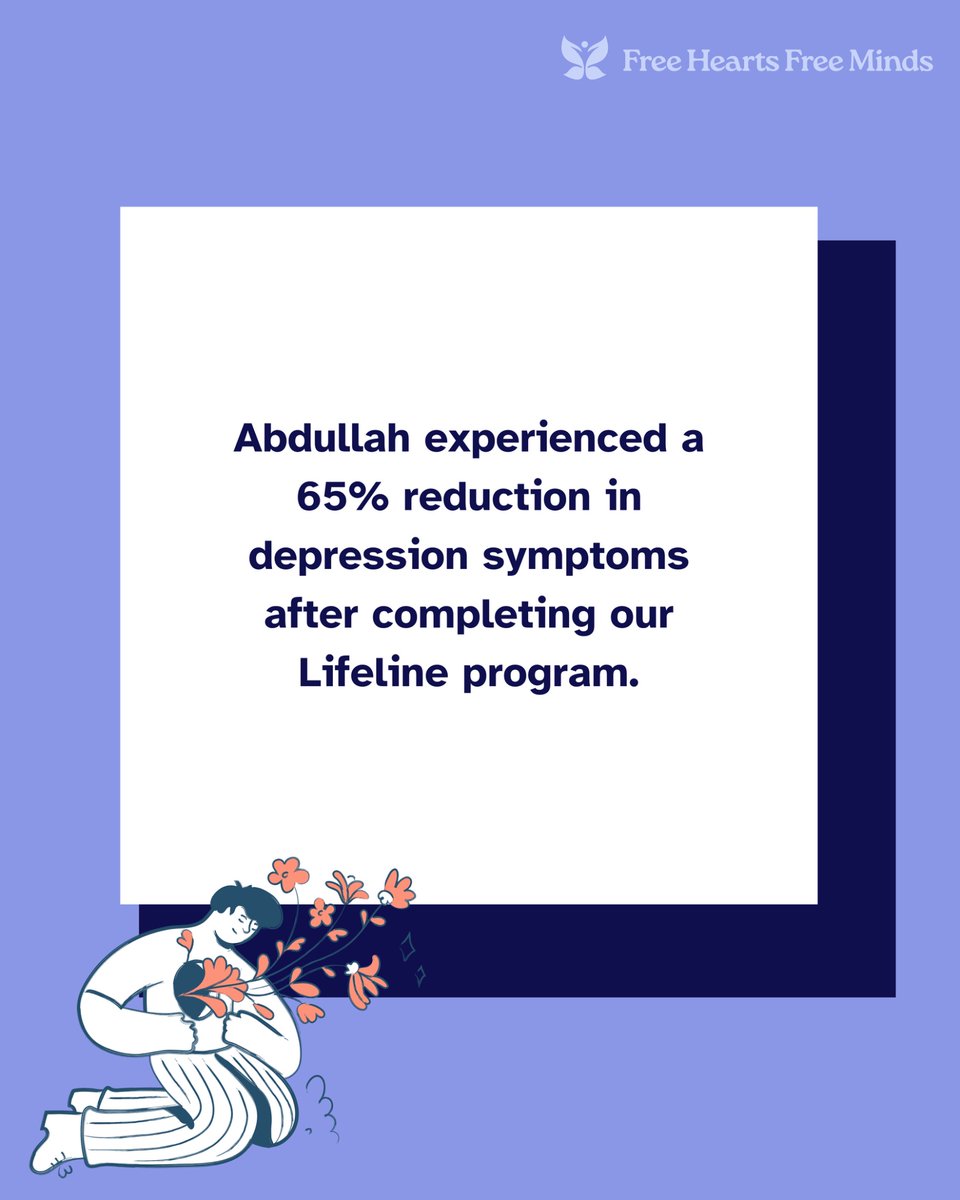 Free Hearts Free Minds

Abdullah experienced a 65% reduction in depression symptoms after completing our Lifeline program.